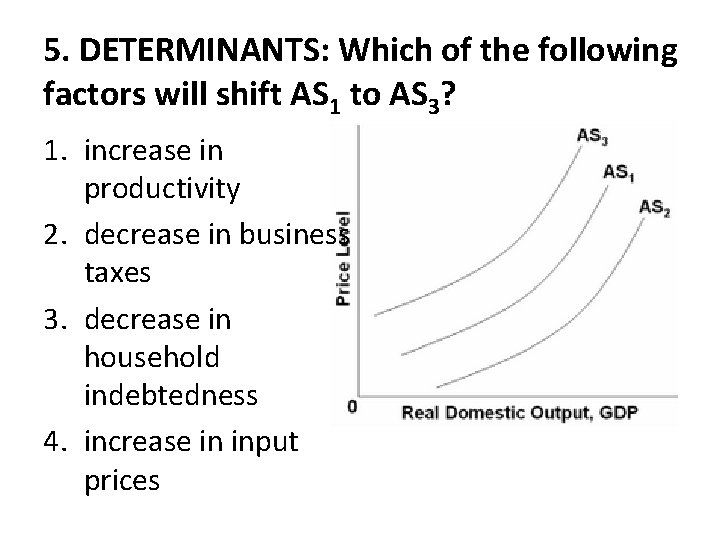 5. DETERMINANTS: Which of the following factors will shift $AS_1$ to $AS_3$?

1. increase in productivity
2. decrease in business taxes
3. decrease in household indebtedness
4. increase in input prices

$AS_3$
$AS_1$
$AS_2$
Price Level
0
Real Domestic Output, GDP